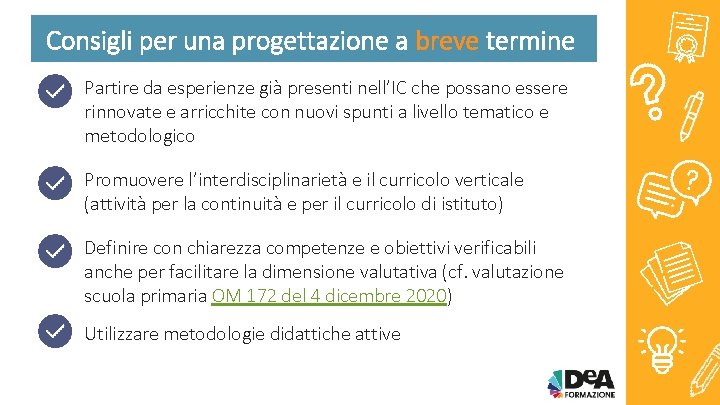 Consigli per una progettazione a breve termine

Partire da esperienze già presenti nell'IC che possano essere rinnovate e arricchite con nuovi spunti a livello tematico e metodologico

Promuovere l'interdisciplinarietà e il curricolo verticale (attività per la continuità e per il curricolo di istituto)

Definire con chiarezza competenze e obiettivi verificabili anche per facilitare la dimensione valutativa (cf. valutazione scuola primaria OM 172 del 4 dicembre 2020)

Utilizzare metodologie didattiche attive

DeA FORMAZIONE